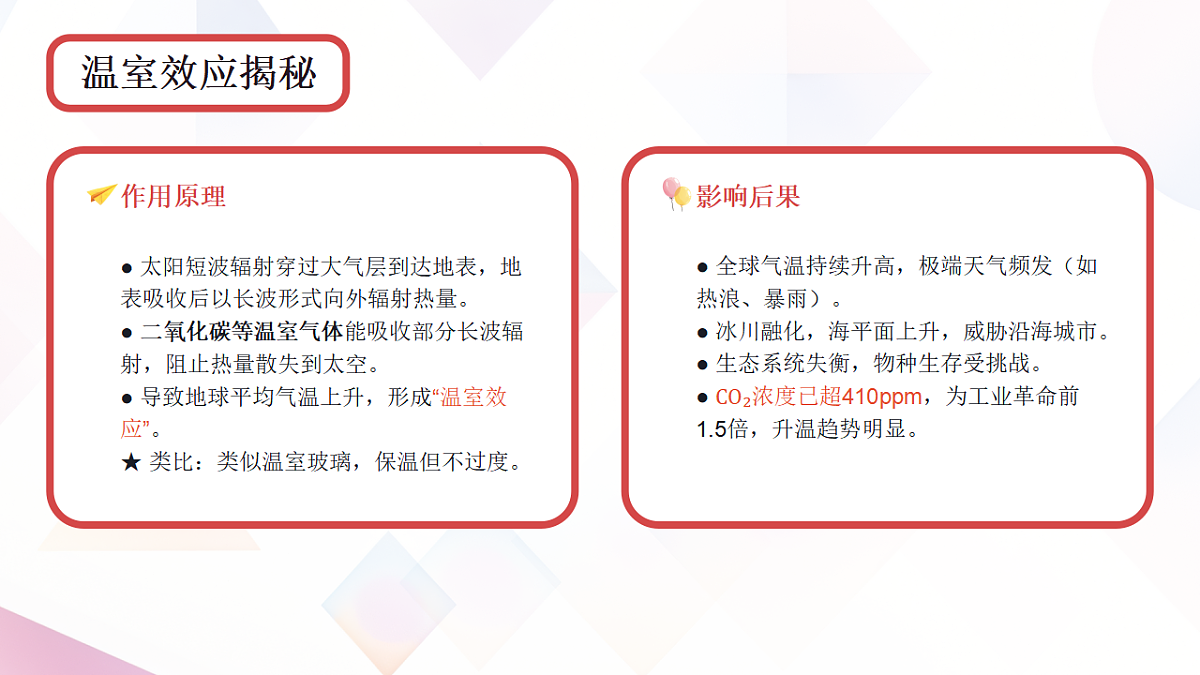 温室效应揭秘

作用原理

● 太阳短波辐射穿过大气层到达地表，地表吸收后以长波形式向外辐射热量。
● 二氧化碳等温室气体能吸收部分长波辐射，阻止热量散失到太空。
● 导致地球平均气温上升，形成“温室效应”。
★ 类比：类似温室玻璃，保温但不过度。

影响后果

● 全球气温持续升高，极端天气频发（如热浪、暴雨）。
● 冰川融化，海平面上升，威胁沿海城市。
● 生态系统失衡，物种生存受挑战。
● $CO_2$浓度已超410ppm，为工业革命前1.5倍，升温趋势明显。